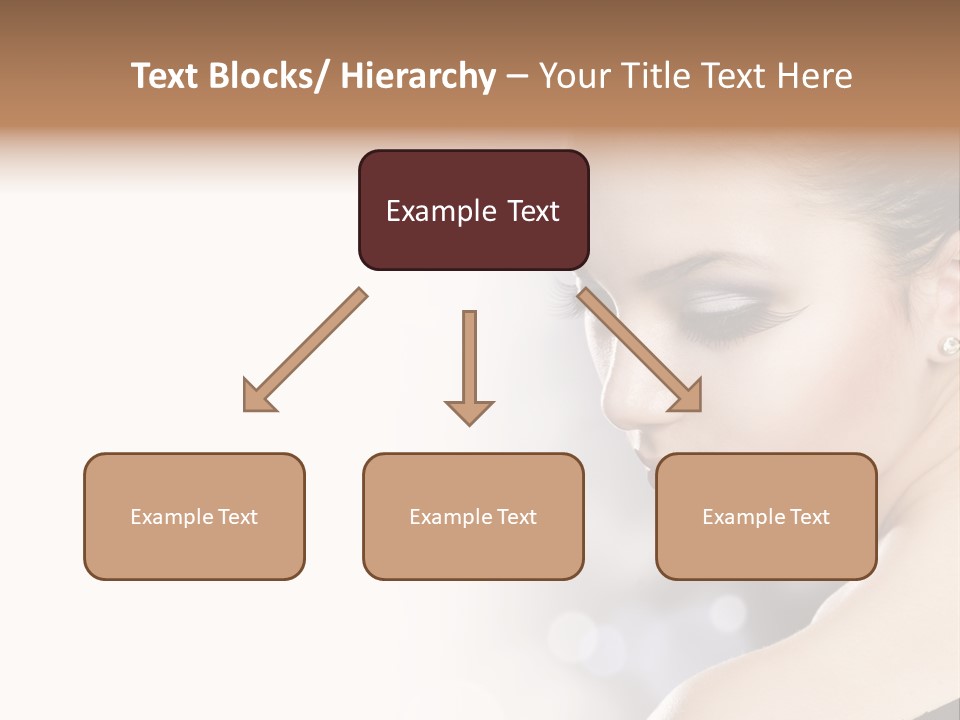 Text Blocks/ Hierarchy – Your Title Text Here

Example Text

Example Text

Example Text

Example Text